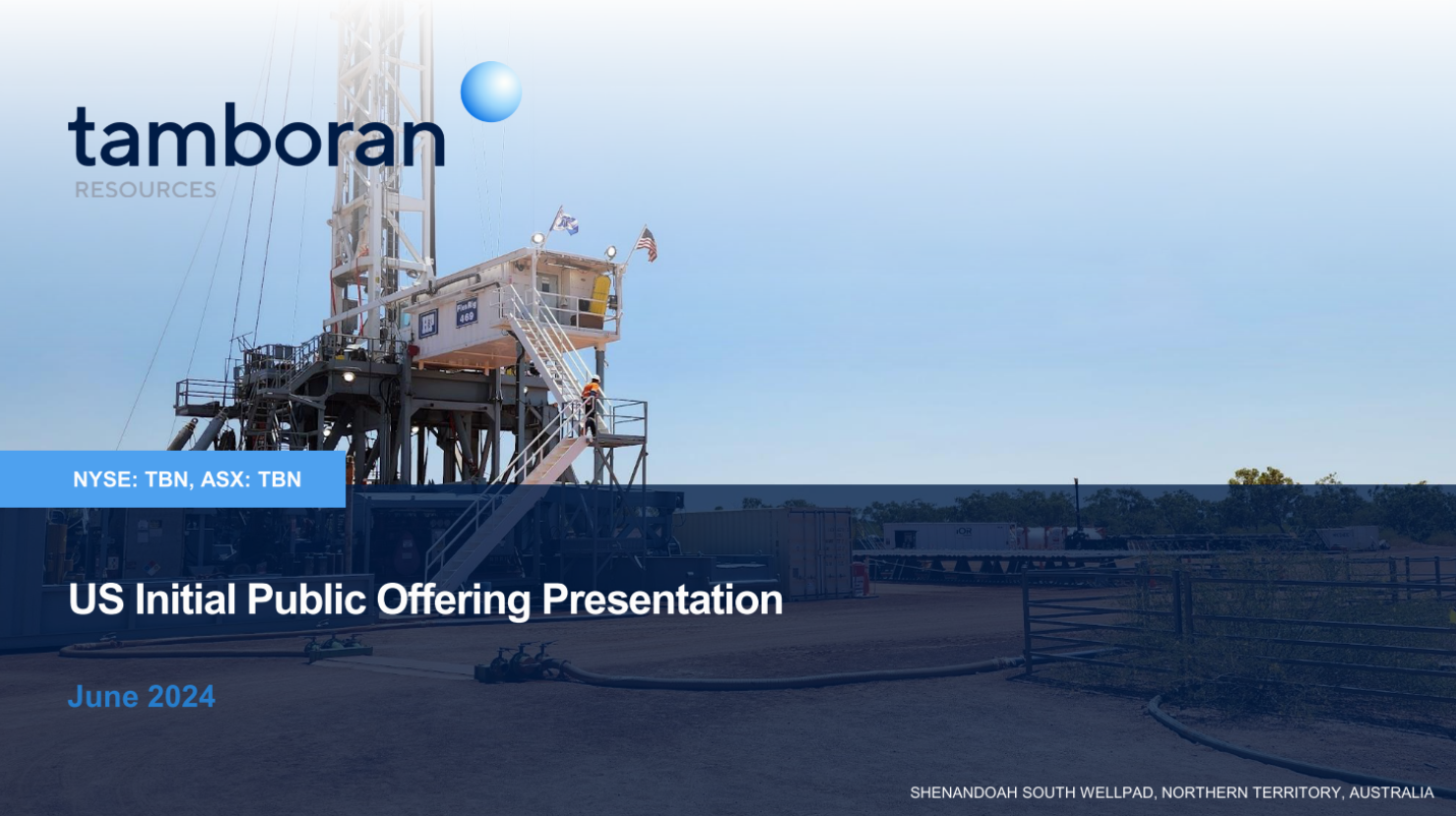 tamboran
RESOURCES

NYSE: TBN, ASX: TBN

US Initial Public Offering Presentation

June 2024

SHENANDOAH SOUTH WELLPAD, NORTHERN TERRITORY, AUSTRALIA